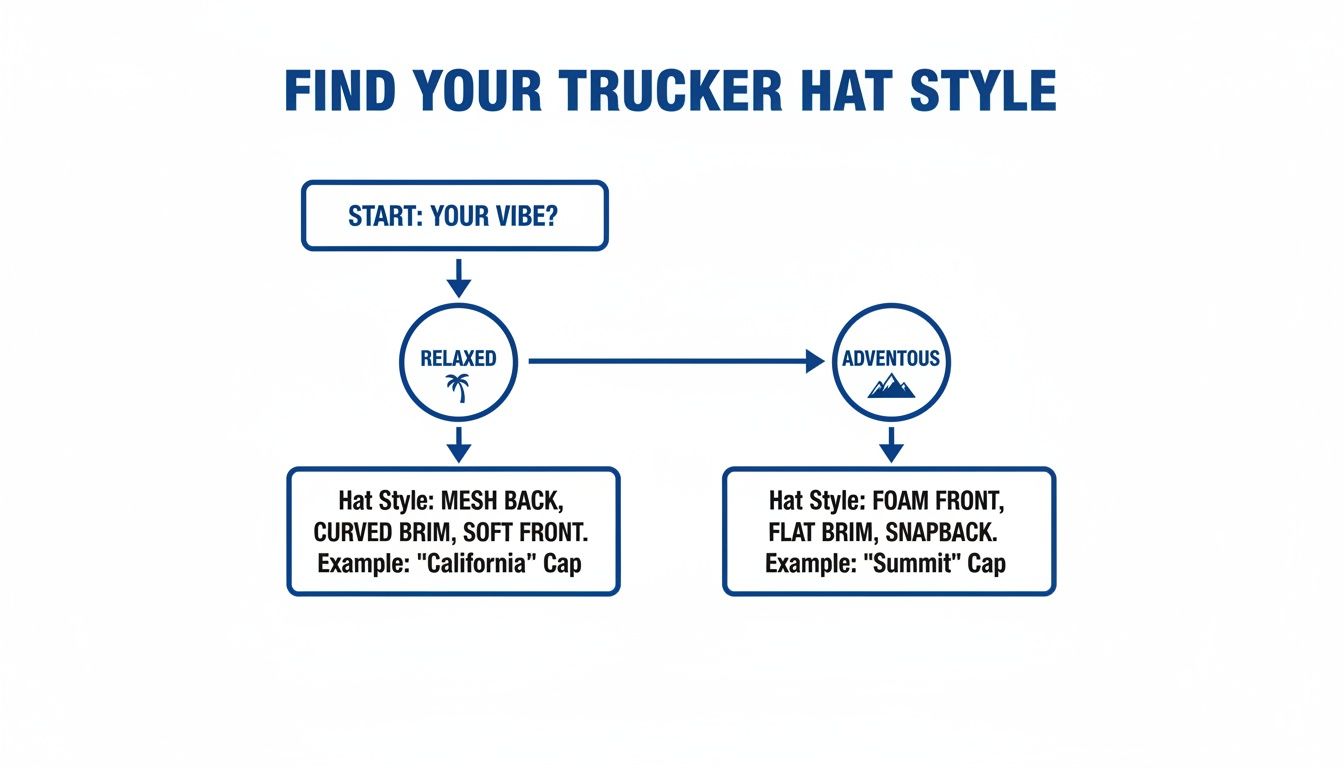 FIND YOUR TRUCKER HAT STYLE

START: YOUR VIBE?

RELAXED

ADVENTOUS

Hat Style: MESH BACK, CURVED BRIM, SOFT FRONT. Example: "California" Cap

Hat Style: FOAM FRONT, FLAT BRIM, SNAPBACK. Example: "Summit" Cap